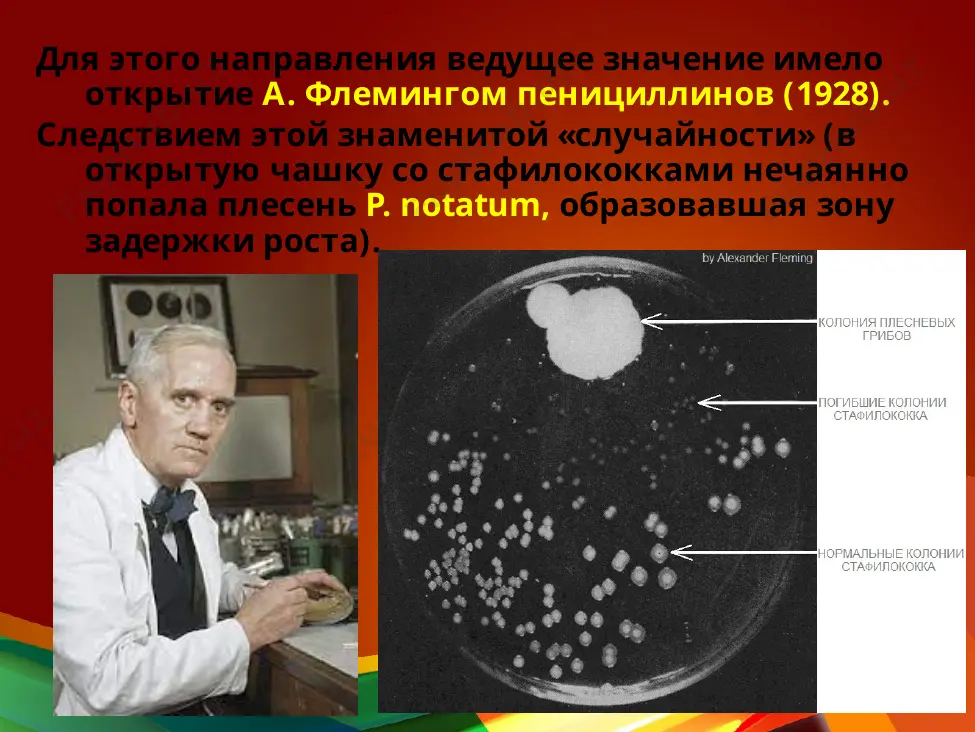 Для этого направления ведущее значение имело открытие А. Флемингом пенициллинов (1928).

Следствием этой знаменитой «случайности» (в открытую чашку со стафилококками нечаянно попала плесень P. notatum, образовавшая зону задержки роста).

by Alexander Fleming

КОЛОНИЯ ПЛЕСНЕВЫХ ГРИБОВ

ПОГИБШИЕ КОЛОНИИ СТАФИЛОКОККА

НОРМАЛЬНЫЕ КОЛОНИИ СТАФИЛОКОККА